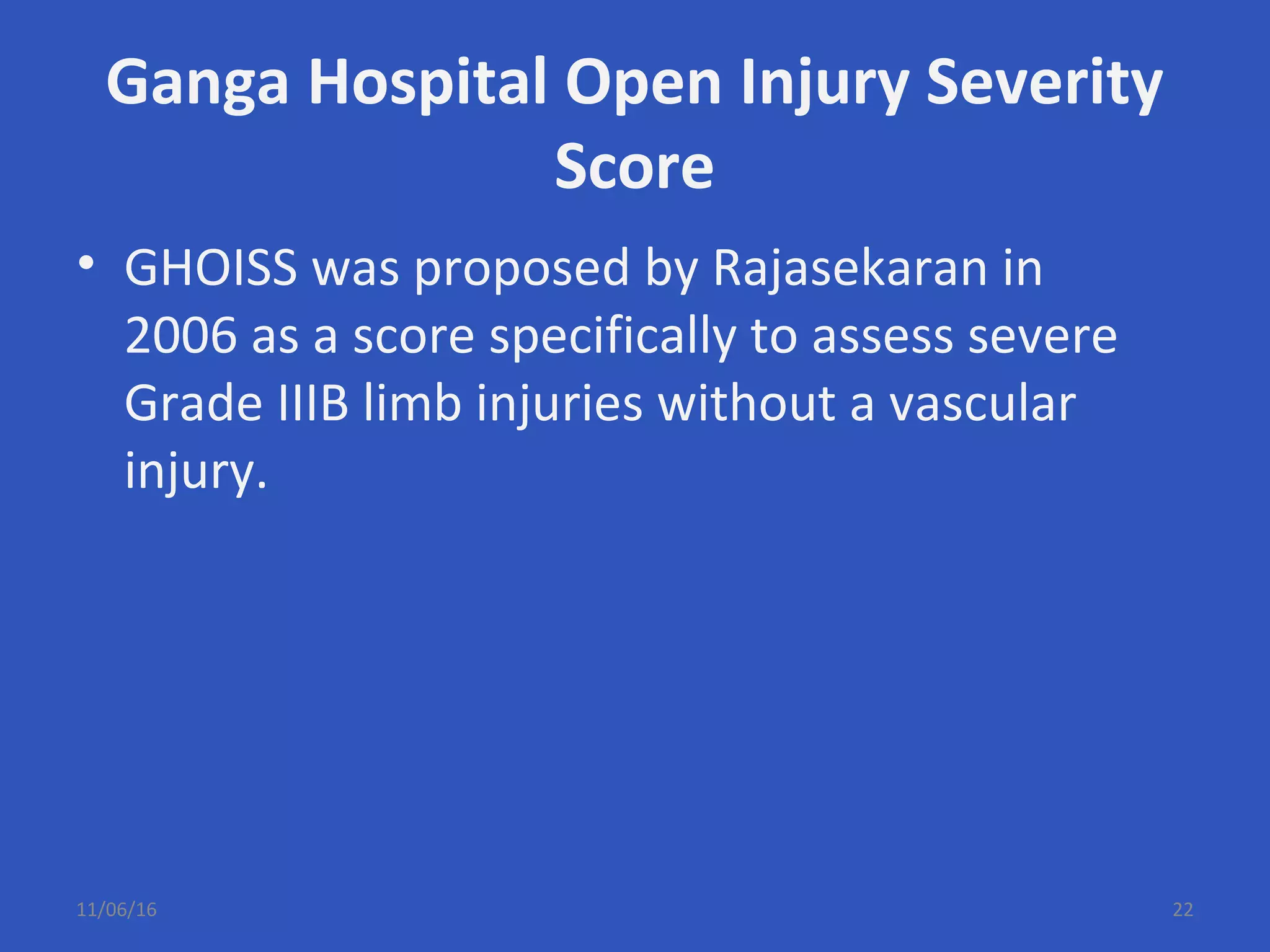 Ganga Hospital Open Injury Severity Score

• GHOISS was proposed by Rajasekaran in 2006 as a score specifically to assess severe Grade IIIB limb injuries without a vascular injury.

11/06/16

22